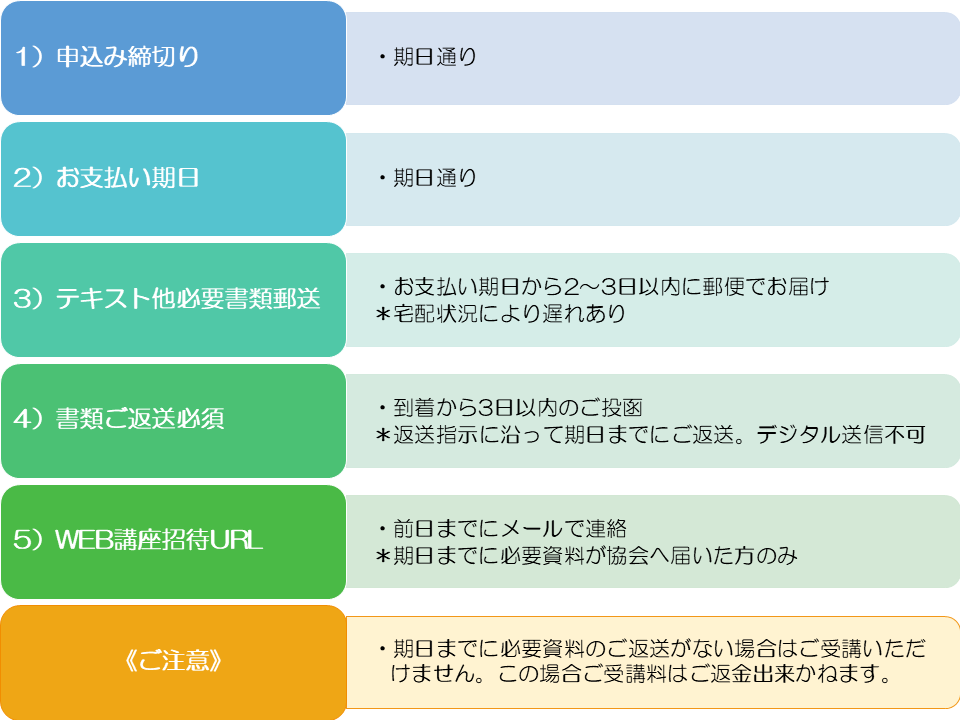 1）申込み締切り

・期日通り

2）お支払い期日

・期日通り

3）テキスト他必要書類郵送

・お支払い期日から2～3日以内に郵便でお届け
＊宅配状況により遅れあり

4）書類ご返送必須

・到着から3日以内のご投函
＊返送指示に沿って期日までにご返送。デジタル送信不可

5）WEB講座招待URL

・前日までにメールで連絡
＊期日までに必要資料が協会へ届いた方のみ

《ご注意》

・期日までに必要資料のご返送がない場合はご受講いただけません。この場合ご受講料はご返金出来かねます。